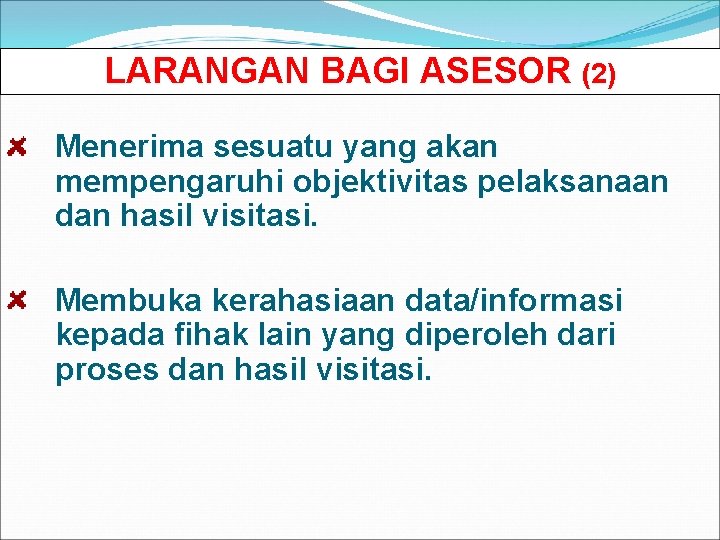 LARANGAN BAGI ASESOR (2)

Menerima sesuatu yang akan mempengaruhi objektivitas pelaksanaan dan hasil visitasi.

Membuka kerahasiaan data/informasi kepada fihak lain yang diperoleh dari proses dan hasil visitasi.